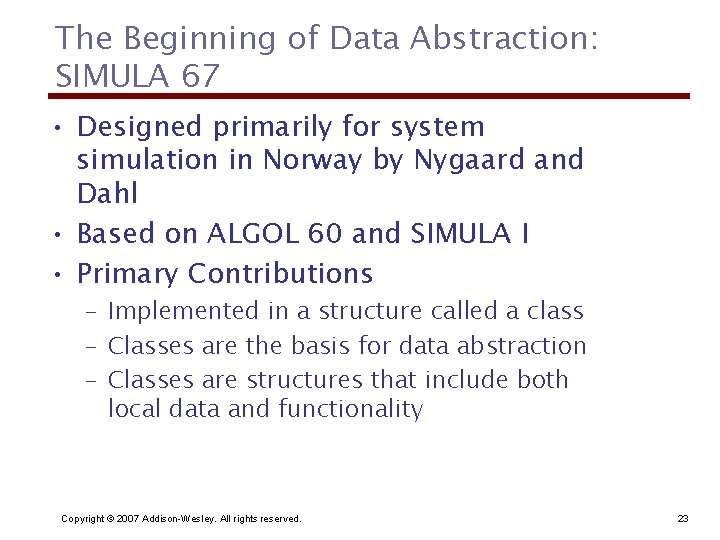 The Beginning of Data Abstraction: SIMULA 67

• Designed primarily for system simulation in Norway by Nygaard and Dahl
• Based on ALGOL 60 and SIMULA I
• Primary Contributions
– Implemented in a structure called a class
– Classes are the basis for data abstraction
– Classes are structures that include both local data and functionality

Copyright © 2007 Addison-Wesley. All rights reserved.

23